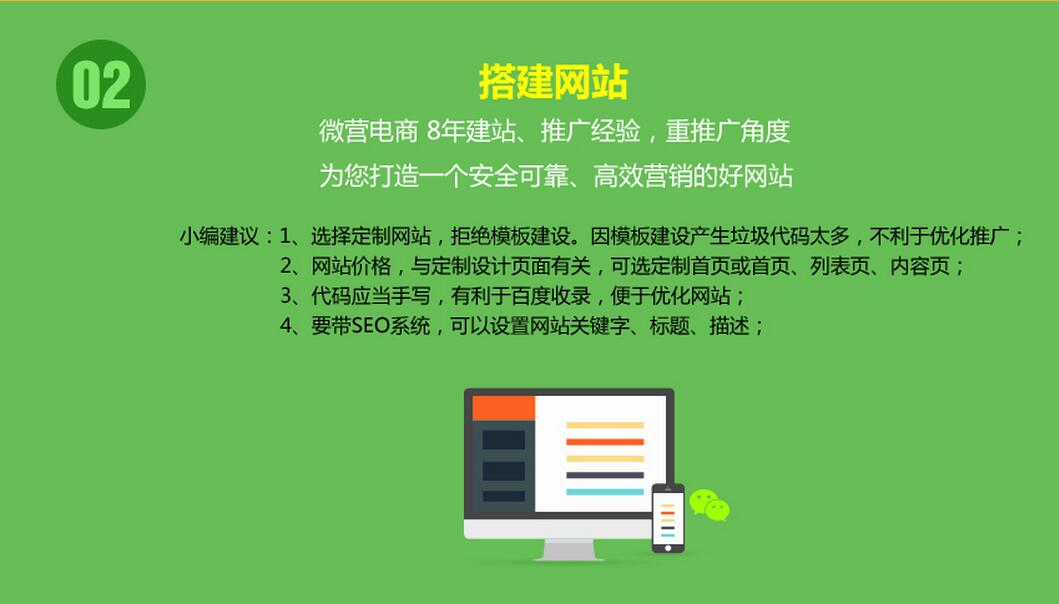 02

搭建网站

微营电商 8年建站、推广经验，重推广角度

为您打造一个安全可靠、高效营销的好网站

小编建议：1、选择定制网站，拒绝模板建设。因模板建设产生垃圾代码太多，不利于优化推广；
2、网站价格，与定制设计页面有关，可选定制首页或首页、列表页、内容页；
3、代码应当手写，有利于百度收录，便于优化网站；
4、要带SEO系统，可以设置网站关键字、标题、描述；